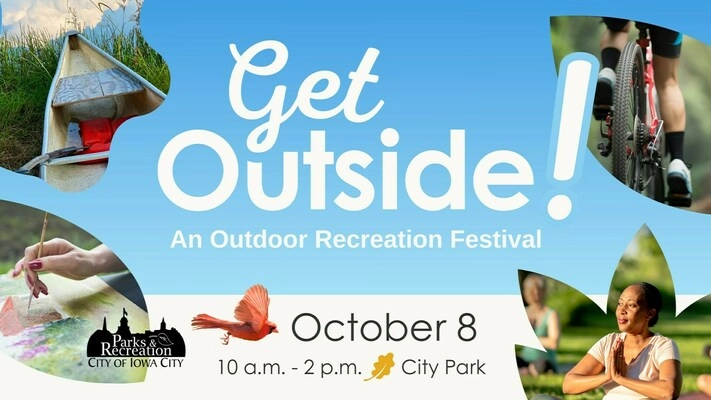 Get Outside!

An Outdoor Recreation Festival

Parks & Recreation
CITY OF IOWA CITY

October 8

10 a.m. - 2 p.m. City Park